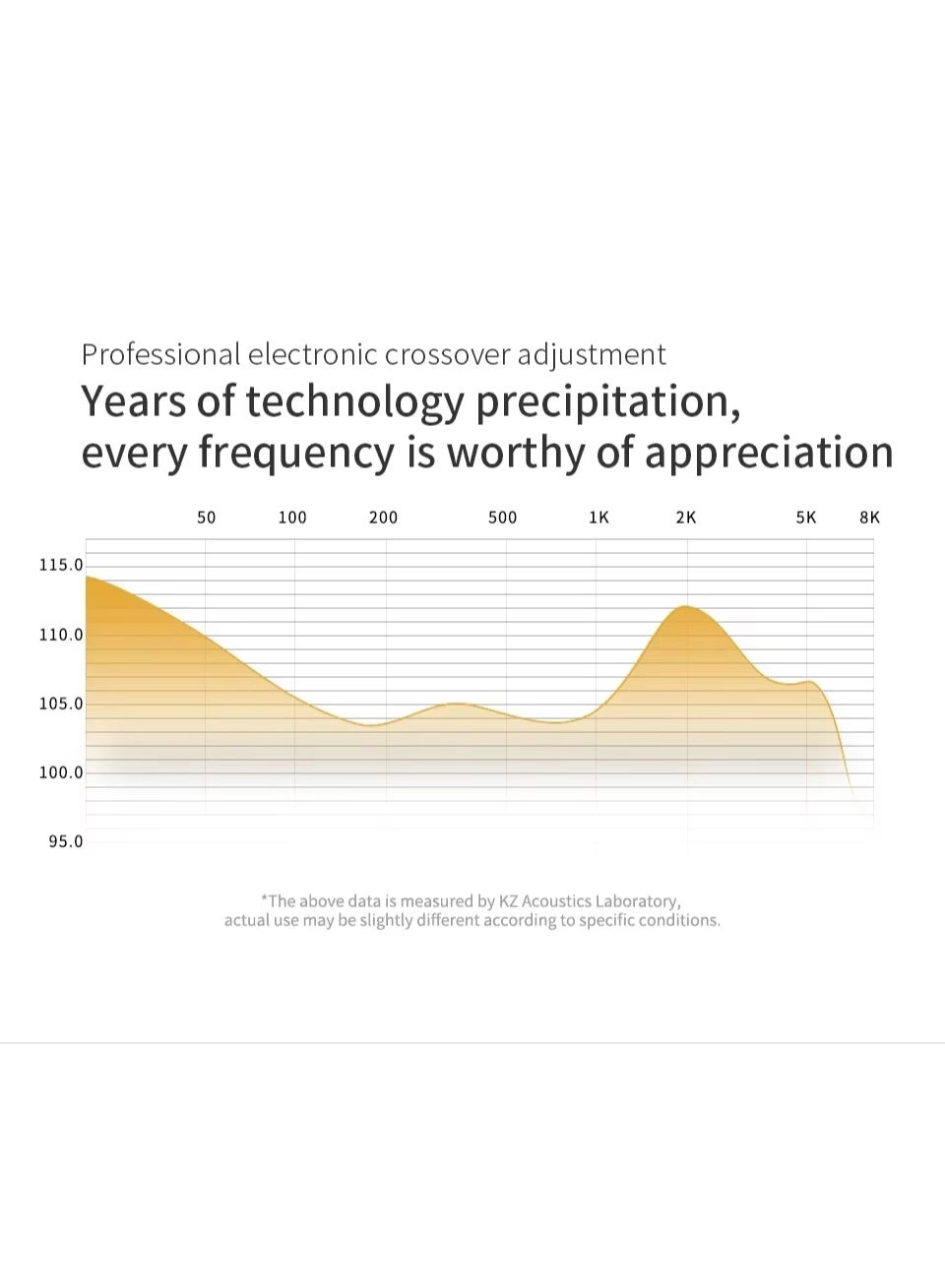 Professional electronic crossover adjustment

Years of technology precipitation, every frequency is worthy of appreciation

50
100
200
500
1K
2K
5K
8K

115.0
110.0
105.0
100.0
95.0

*The above data is measured by KZ Acoustics Laboratory, actual use may be slightly different according to specific conditions.